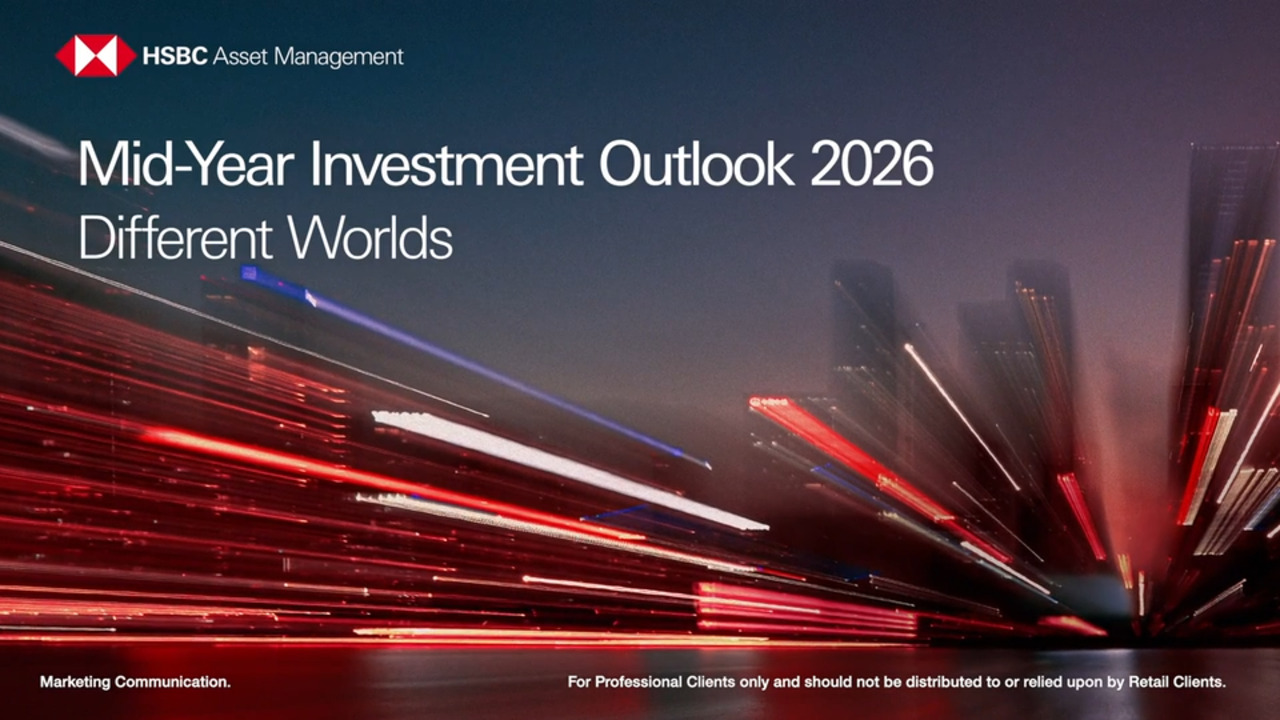 HSBC Asset Management

Mid-Year Investment Outlook 2026
Different Worlds

Marketing Communication.

For Professional Clients only and should not be distributed to or relied upon by Retail Clients.